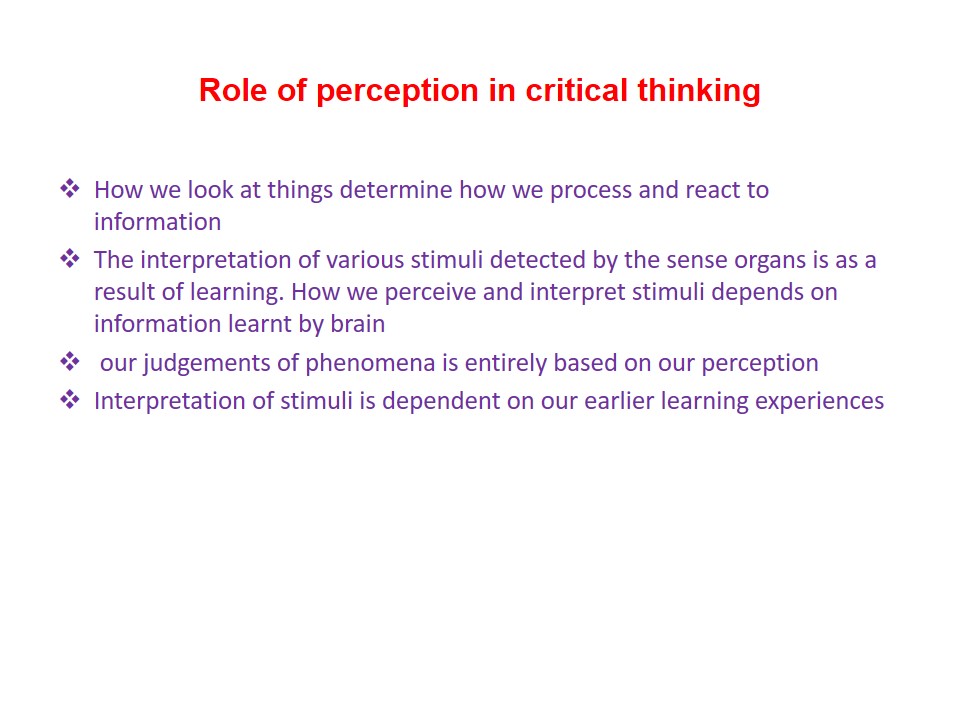 Role of perception in critical thinking

❖ How we look at things determine how we process and react to information
❖ The interpretation of various stimuli detected by the sense organs is as a result of learning. How we perceive and interpret stimuli depends on information learnt by brain
❖ our judgements of phenomena is entirely based on our perception
❖ Interpretation of stimuli is dependent on our earlier learning experiences